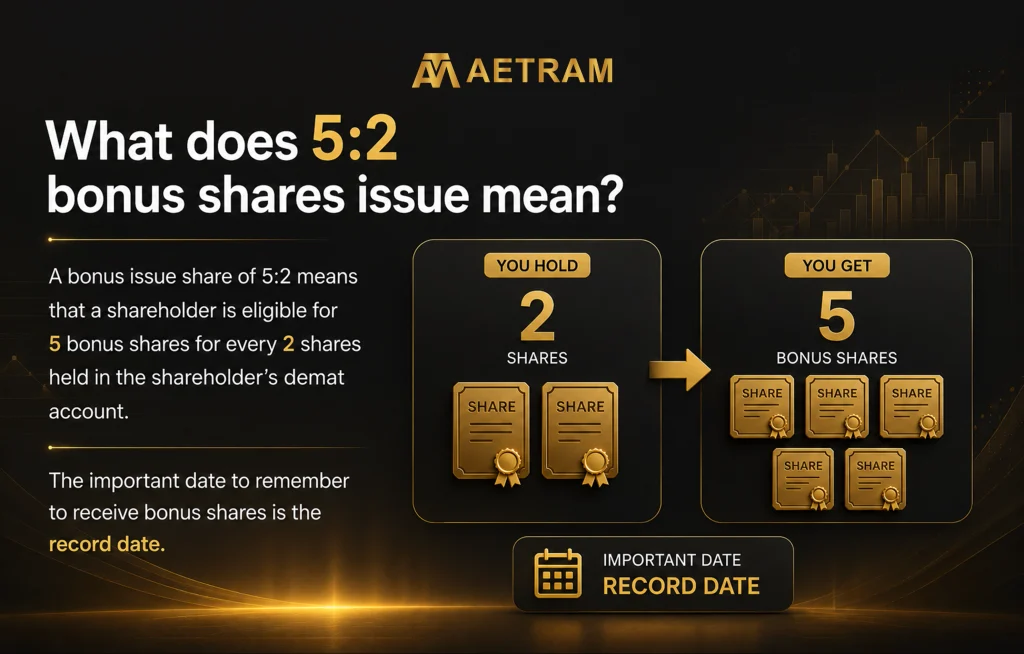 AETRAM

What does 5:2 bonus shares issue mean?

A bonus issue share of 5:2 means that a shareholder is eligible for 5 bonus shares for every 2 shares held in the shareholder's demat account.

The important date to remember to receive bonus shares is the record date.

YOU HOLD
2
SHARES
SHARE
SHARE

YOU GET
5
BONUS SHARES
SHARE
SHARE
SHARE
SHARE
SHARE

IMPORTANT DATE
RECORD DATE